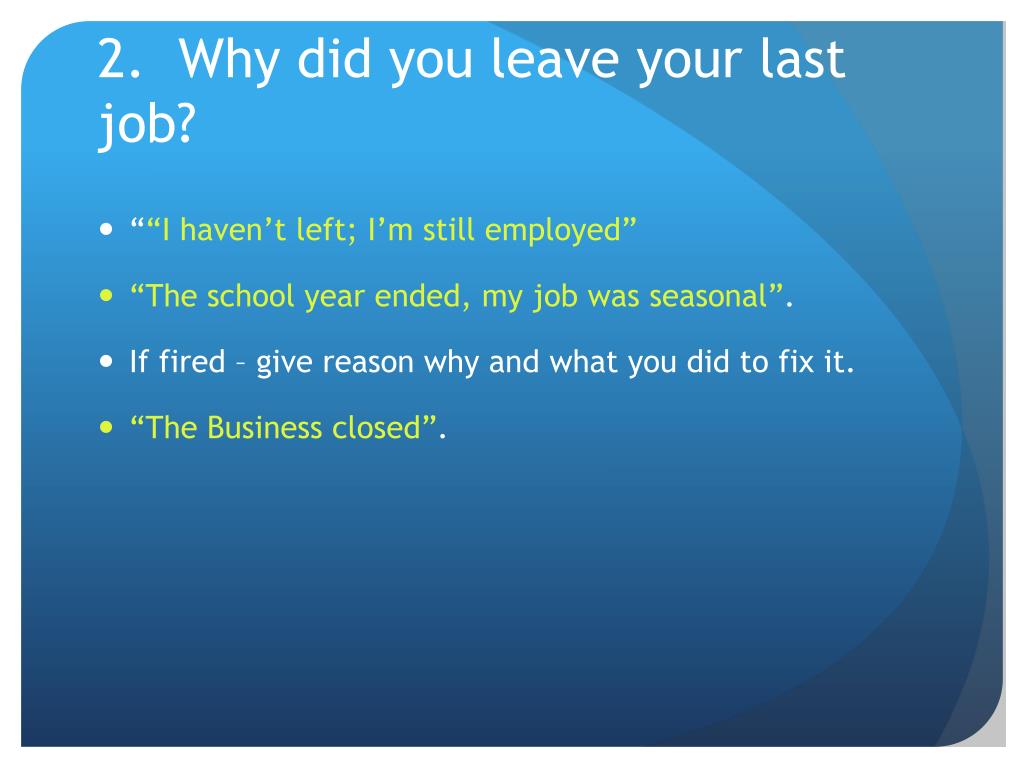 2. Why did you leave your last job?

- ““I haven’t left; I’m still employed”
- “The school year ended, my job was seasonal”.
- If fired – give reason why and what you did to fix it.
- “The Business closed”.